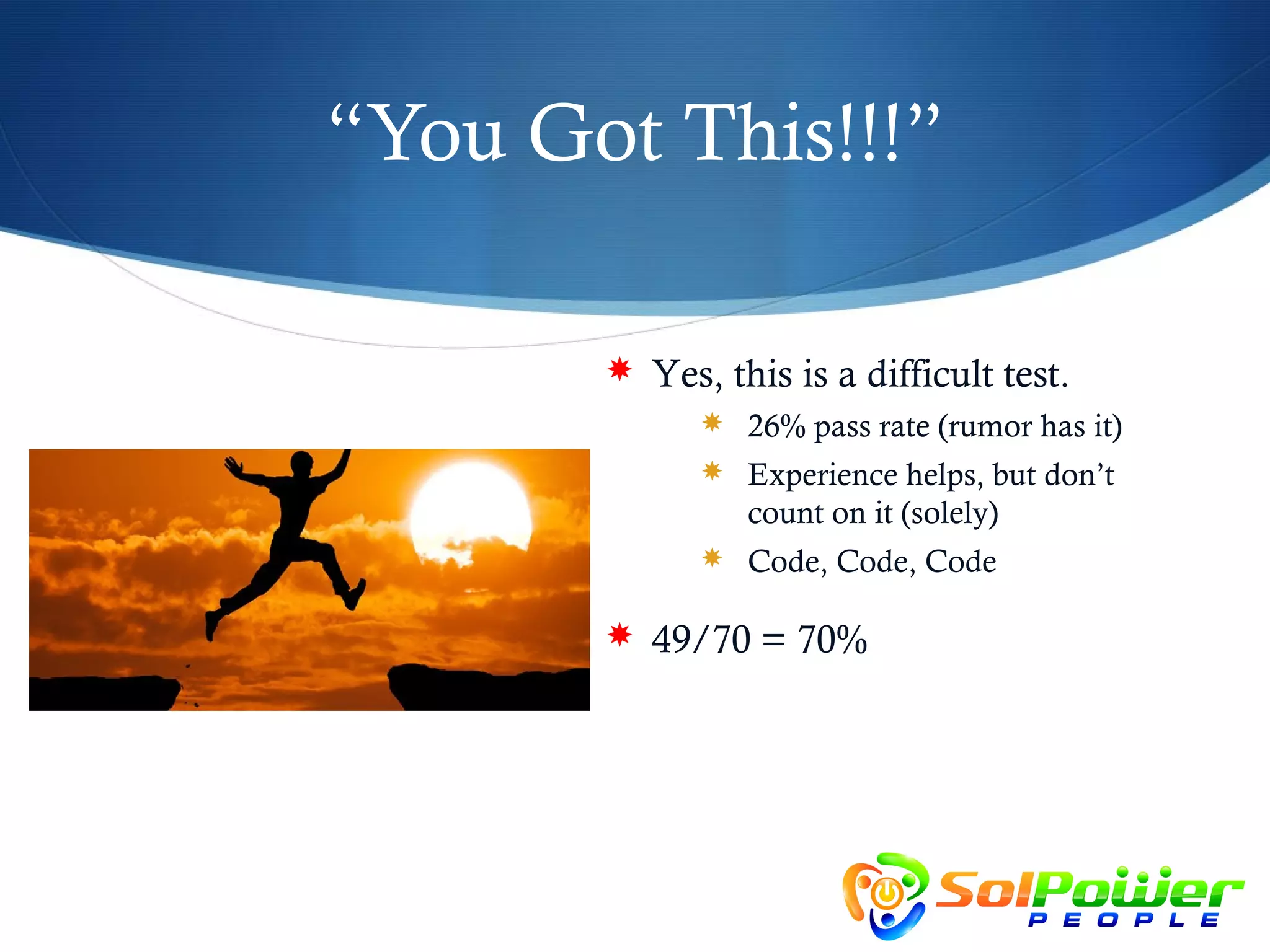 “You Got This!!!”

Yes, this is a difficult test.

26% pass rate (rumor has it)

Experience helps, but don’t count on it (solely)

Code, Code, Code

49/70 = 70%

SolPower PEOPLE